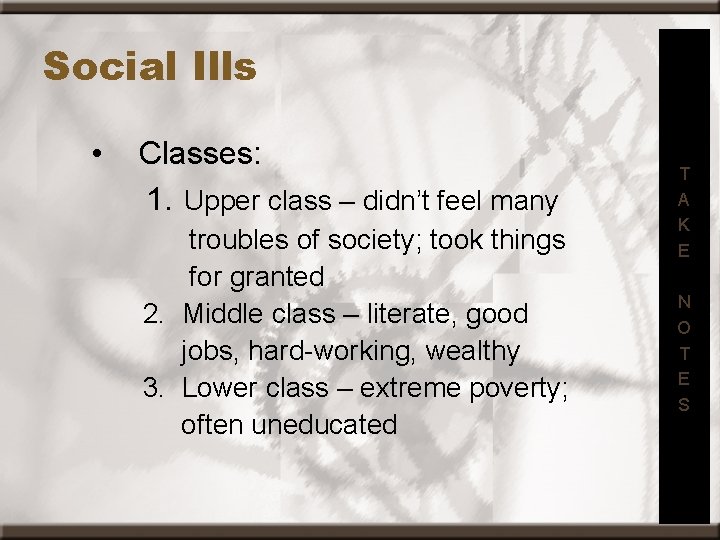 Social Ills

• Classes:

1. Upper class – didn't feel many troubles of society; took things for granted
2. Middle class – literate, good jobs, hard-working, wealthy
3. Lower class – extreme poverty; often uneducated

TAKE NOTES